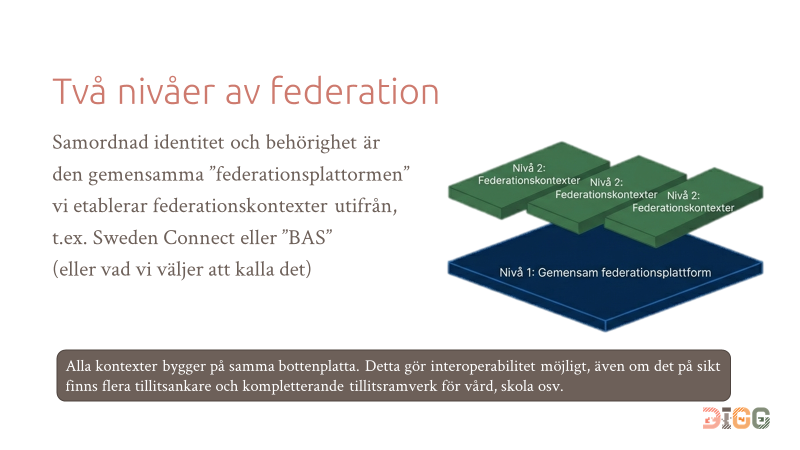 Två nivåer av federation

Samordnad identitet och behörighet är den gemensamma ”federationsplattormen” vi etablerar federationskontexter utifrån, t.ex. Sweden Connect eller ”BAS” (eller vad vi väljer att kalla det)

Nivå 2: Federationskontexter

Nivå 2: Federationskontexter

Nivå 2: Federationskontexter

Nivå 1: Gemensam federationsplattform

Alla kontexter bygger på samma bottenplatta. Detta gör interoperabilitet möjligt, även om det på sikt finns flera tillitsankare och kompletterande tillitsramverk för vård, skola osv.

DIGG